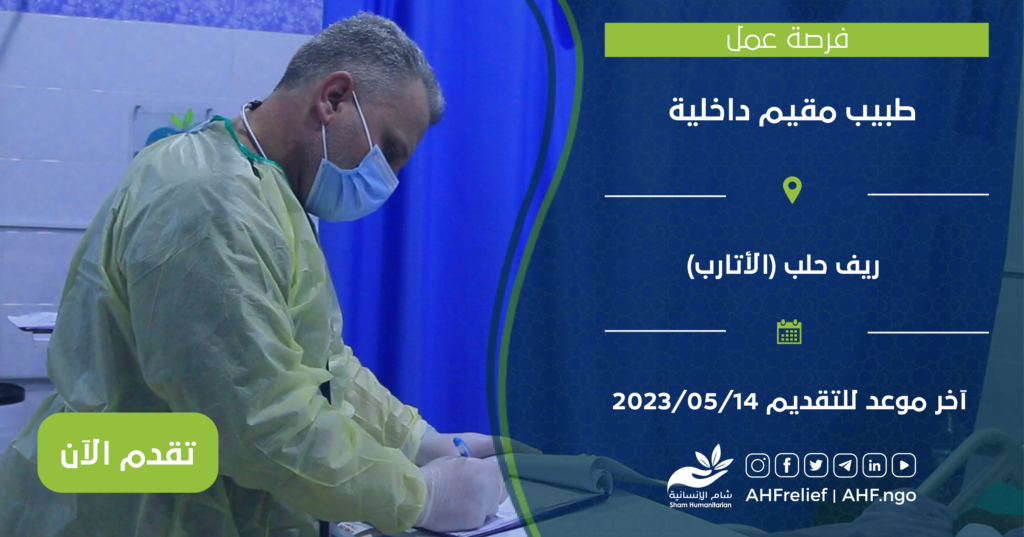 فرصة عمل

طبيب مقيم داخلية

ريف حلب (الأتارب)

آخر موعد للتقديم 2023/05/14

تقدم الآن

شام الإنسانية
Sham Humanitarian

AHFrelief | AHF.ngo